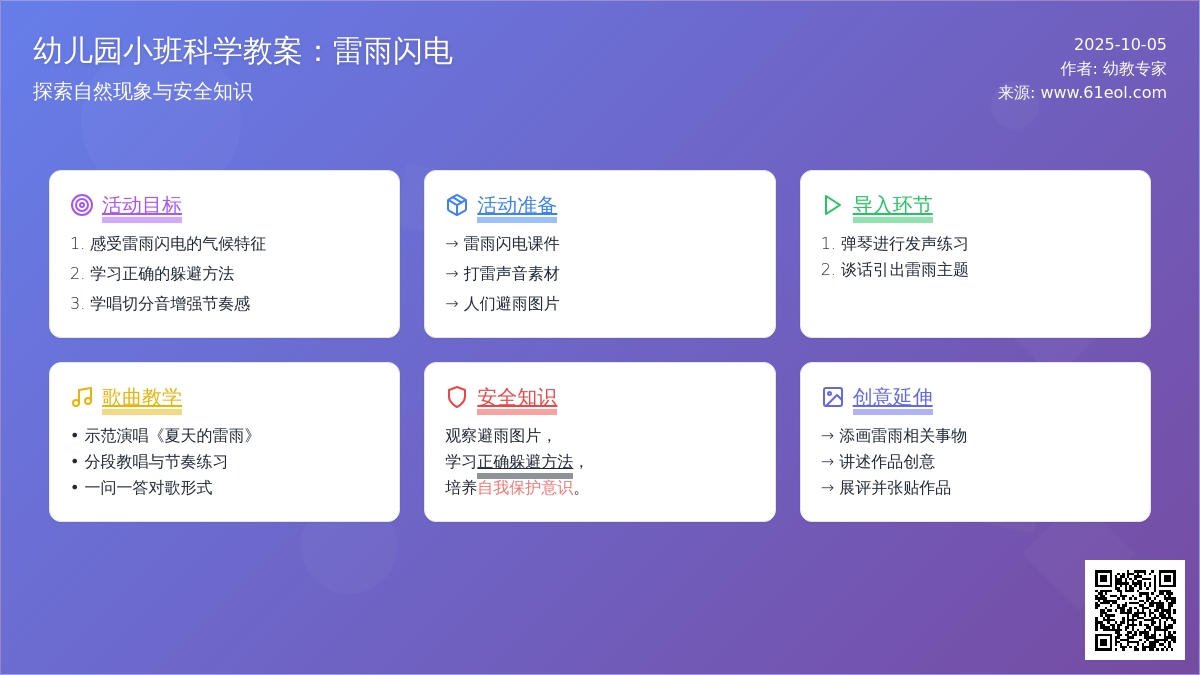 幼儿园小班科学教案：雷雨闪电
探索自然现象与安全知识

2025-10-05
作者: 幼教专家
来源: www.61eol.com

活动目标
1. 感受雷雨闪电的气候特征
2. 学习正确的躲避方法
3. 学唱切分音增强节奏感

活动准备
→ 雷雨闪电课件
→ 打雷声音素材
→ 人们避雨图片

导入环节
1. 弹琴进行发声练习
2. 谈话引出雷雨主题

歌曲教学
• 示范演唱《夏天的雷雨》
• 分段教唱与节奏练习
• 一问一答对歌形式

安全知识
观察避雨图片，
学习正确躲避方法，
培养自我保护意识。

创意延伸
→ 添画雷雨相关事物
→ 讲述作品创意
→ 展评并张贴作品